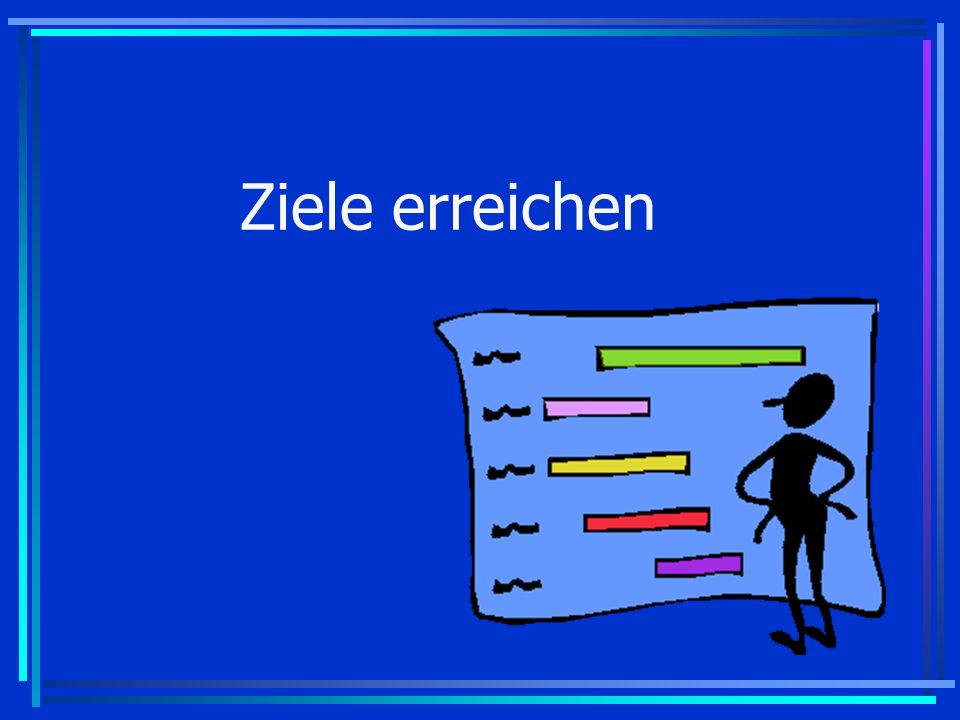 Ziele erreichen